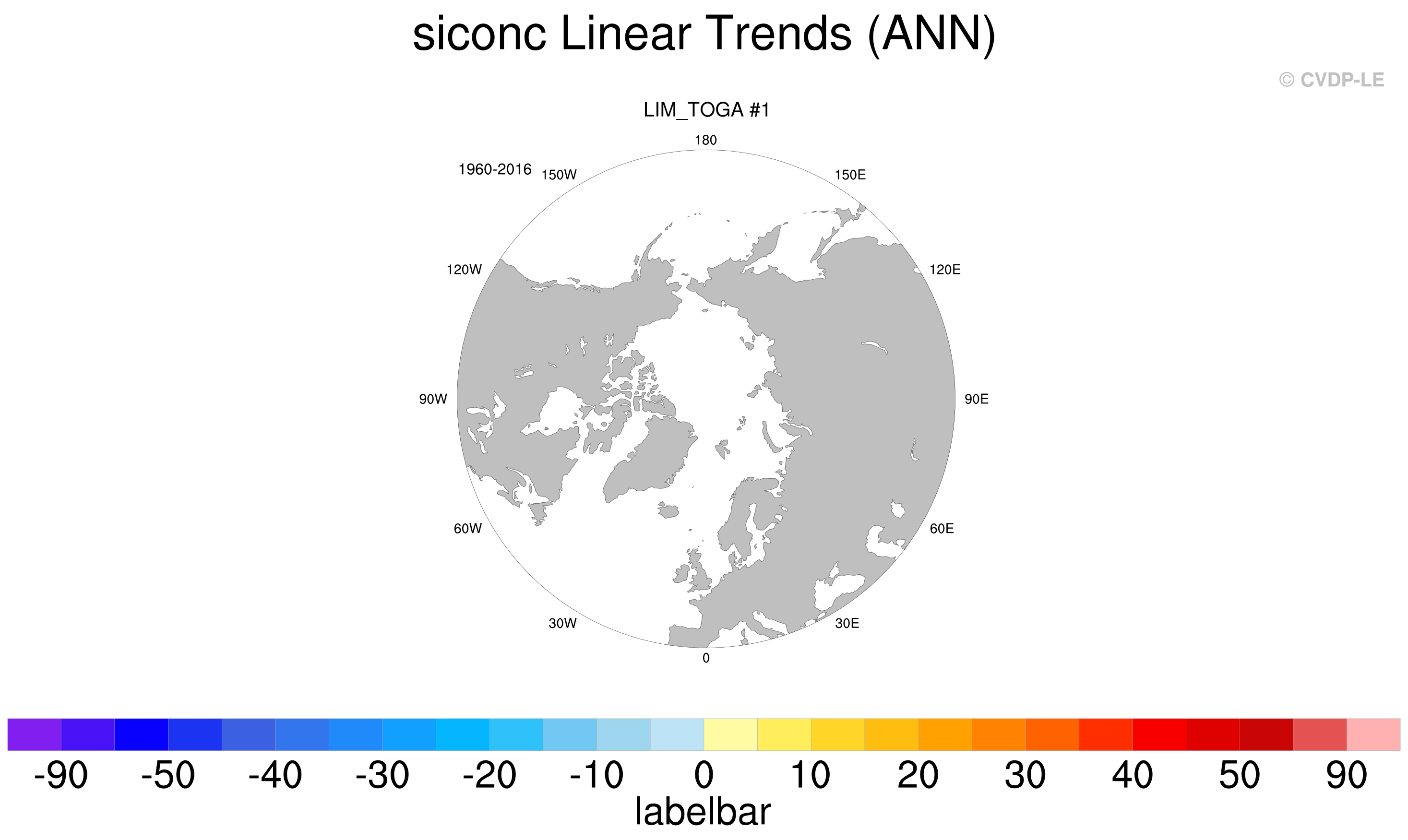 siconc Linear Trends (ANN)

© CVDP-LE

LIM_TOGA #1

1960-2016

180
150W
150E
120W
120E
90W
90E
60W
60E
30W
30E
0

-90 -50 -40 -30 -20 -10 0 10 20 30 40 50 90
labelbar